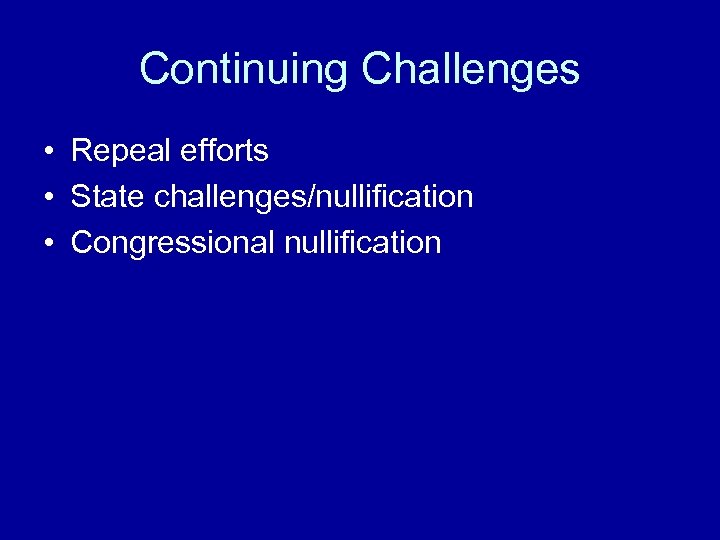 Continuing Challenges

• Repeal efforts
• State challenges/nullification
• Congressional nullification